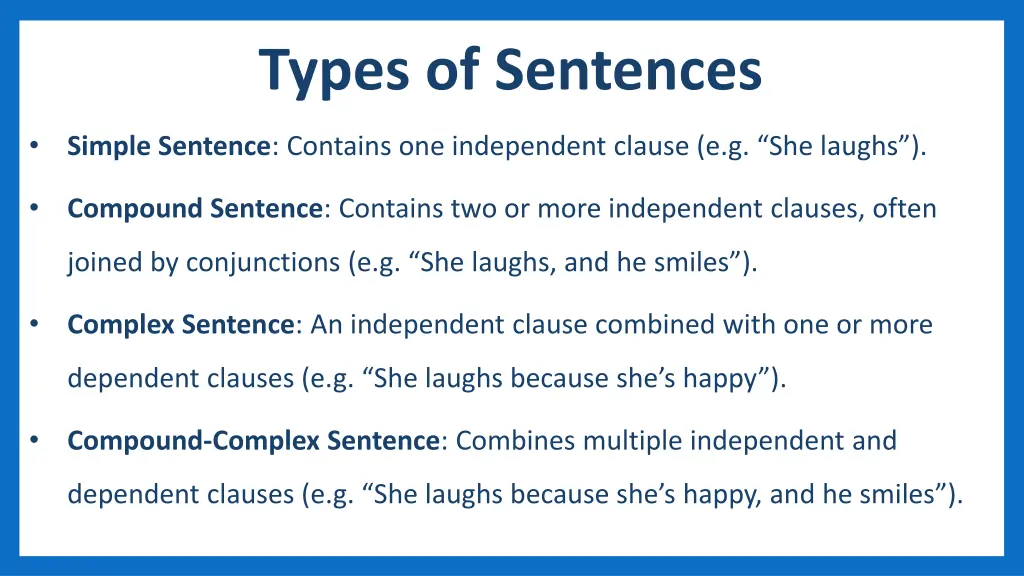 Types of Sentences

• Simple Sentence: Contains one independent clause (e.g. “She laughs”).

• Compound Sentence: Contains two or more independent clauses, often joined by conjunctions (e.g. “She laughs, and he smiles”).

• Complex Sentence: An independent clause combined with one or more dependent clauses (e.g. “She laughs because she’s happy”).

• Compound-Complex Sentence: Combines multiple independent and dependent clauses (e.g. “She laughs because she’s happy, and he smiles”).